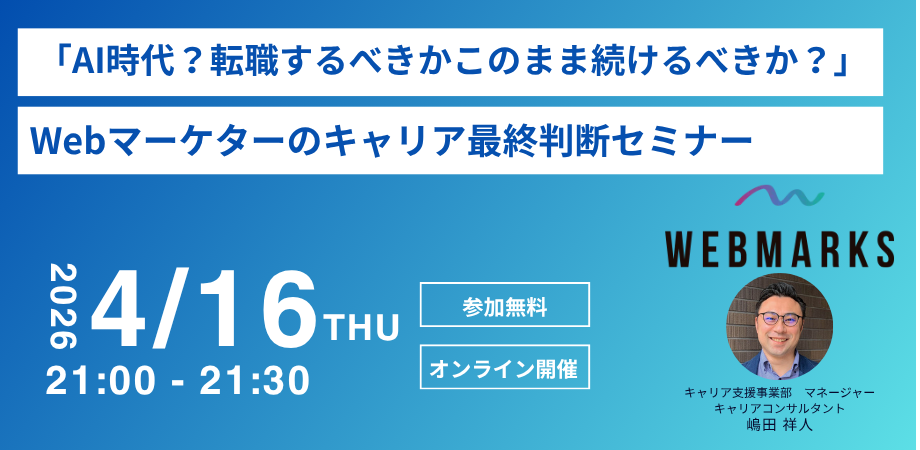 「AI時代？転職するべきかこのまま続けるべきか？」

Webマーケターのキャリア最終判断セミナー

WEBMARKS

2026 4/16 THU
21:00 - 21:30

参加無料

オンライン開催

キャリア支援事業部　マネージャー
キャリアコンサルタント
嶋田 祥人